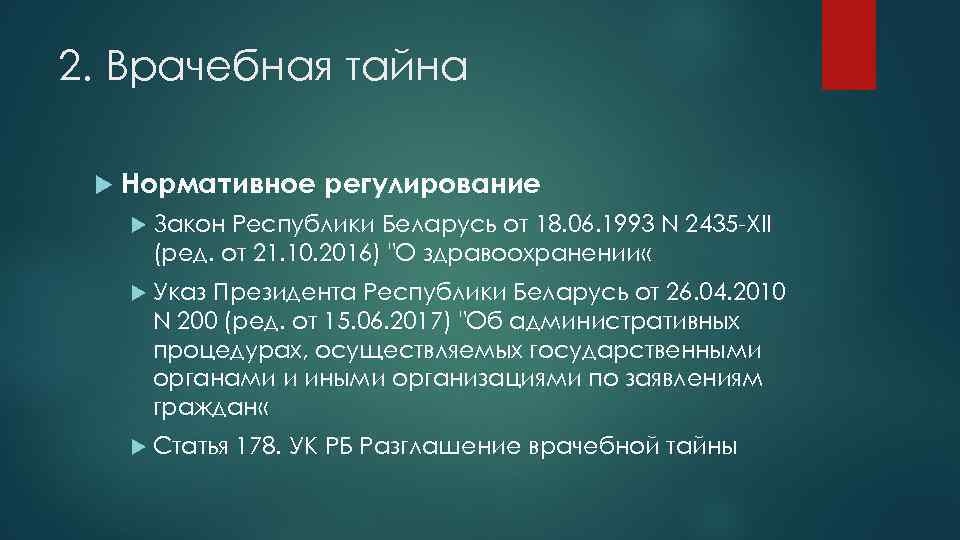 2. Врачебная тайна

Нормативное регулирование

Закон Республики Беларусь от 18.06.1993 N 2435-XII (ред. от 21.10.2016) "О здравоохранении«

Указ Президента Республики Беларусь от 26.04.2010 N 200 (ред. от 15.06.2017) "Об административных процедурах, осуществляемых государственными органами и иными организациями по заявлениям граждан«

Статья 178. УК РБ Разглашение врачебной тайны